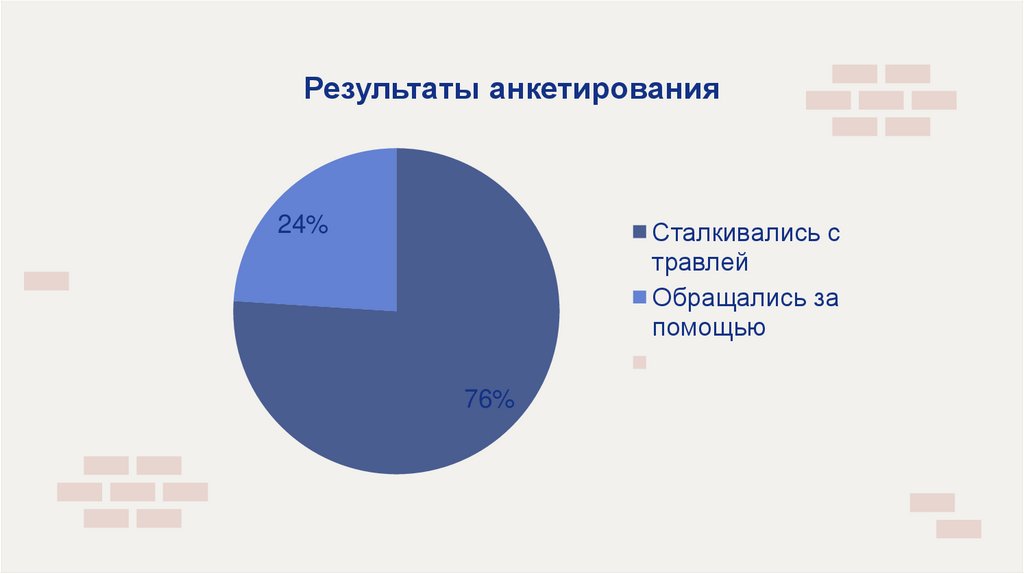 Результаты анкетирования

24%

76%

Сталкивались с травлей

Обращались за помощью